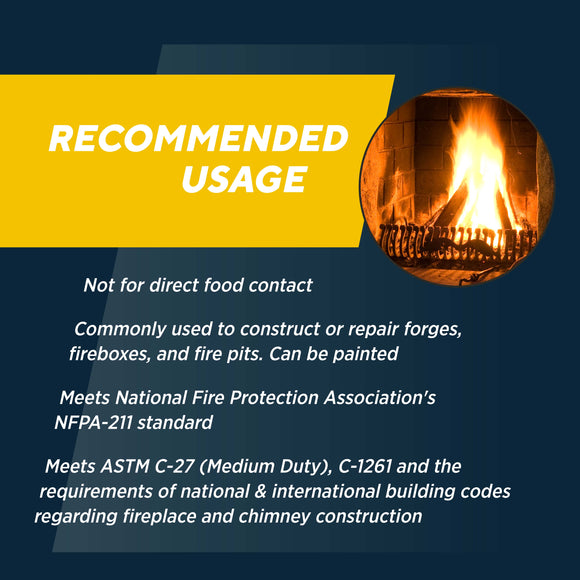 RECOMMENDED USAGE

Not for direct food contact

Commonly used to construct or repair forges, fireboxes, and fire pits. Can be painted

Meets National Fire Protection Association's NFPA-211 standard

Meets ASTM C-27 (Medium Duty), C-1261 and the requirements of national & international building codes regarding fireplace and chimney construction